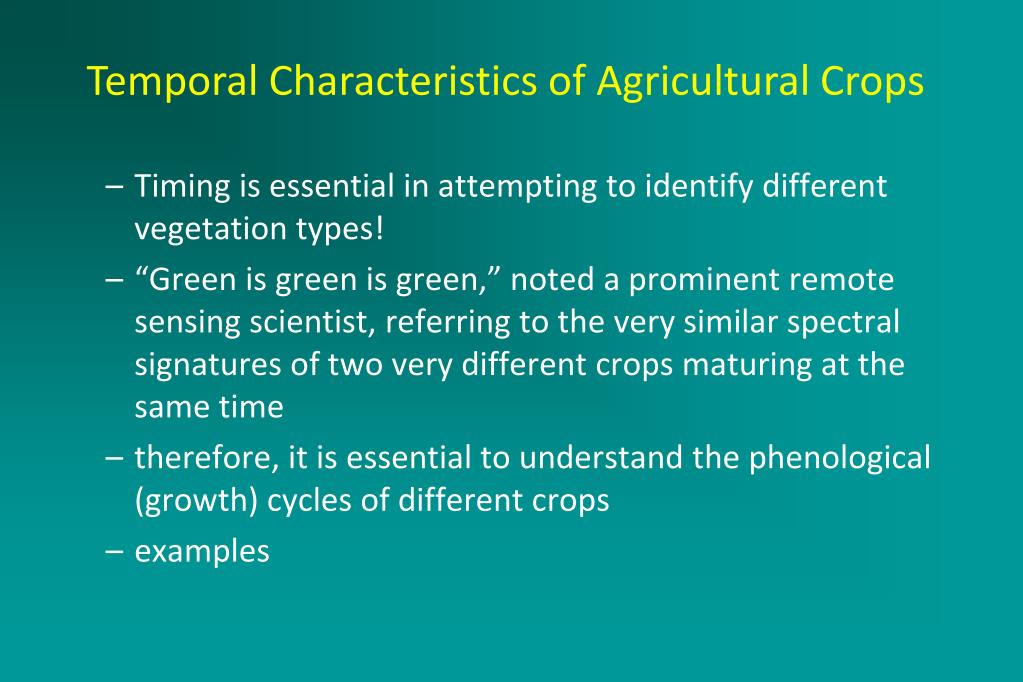 Temporal Characteristics of Agricultural Crops

– Timing is essential in attempting to identify different vegetation types!

– “Green is green is green,” noted a prominent remote sensing scientist, referring to the very similar spectral signatures of two very different crops maturing at the same time

– therefore, it is essential to understand the phenological (growth) cycles of different crops

– examples